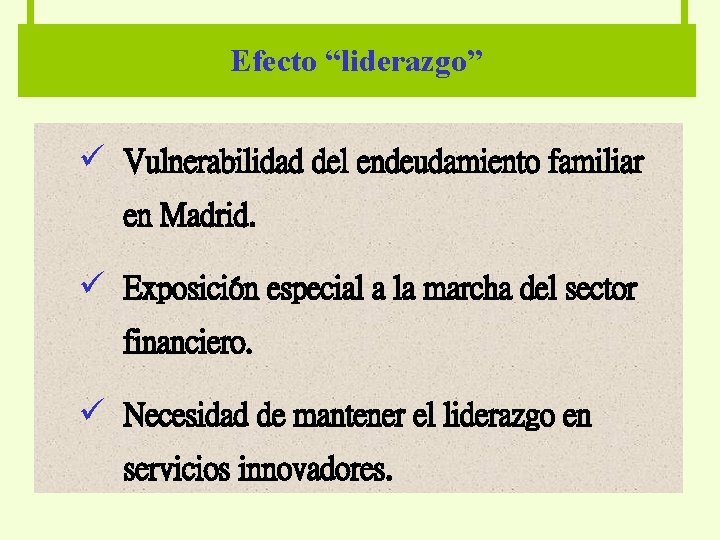 Efecto “liderazgo”

✓ Vulnerabilidad del endeudamiento familiar en Madrid.

✓ Exposición especial a la marcha del sector financiero.

✓ Necesidad de mantener el liderazgo en servicios innovadores.